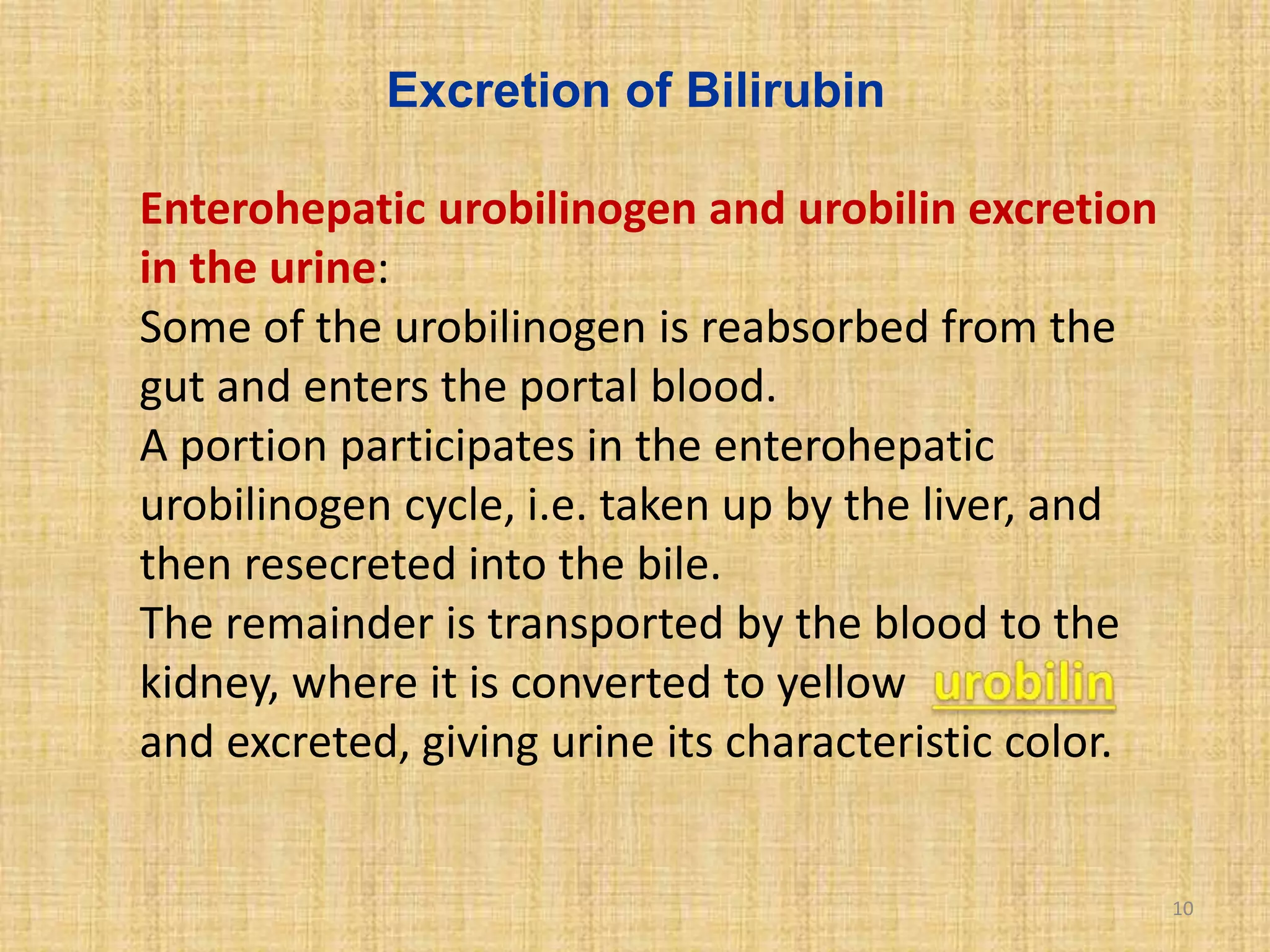 Excretion of Bilirubin

Enterohepatic urobilinogen and urobilin excretion in the urine:
Some of the urobilinogen is reabsorbed from the gut and enters the portal blood.
A portion participates in the enterohepatic urobilinogen cycle, i.e. taken up by the liver, and then resecreted into the bile.
The remainder is transported by the blood to the kidney, where it is converted to yellow urobilin and excreted, giving urine its characteristic color.

10